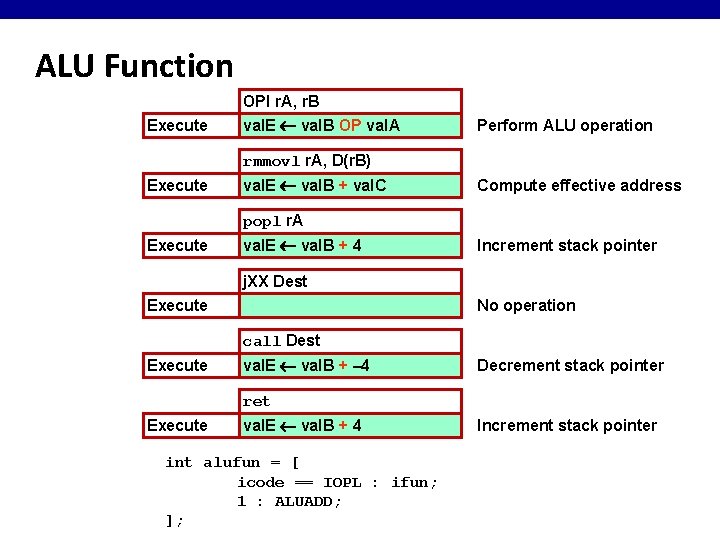 ALU Function

| | OPl rA, rB | |
|---|---|---|
| Execute | valE ← valB OP valA | Perform ALU operation |

| | rmmovl rA, D(rB) | |
|---|---|---|
| Execute | valE ← valB + valC | Compute effective address |

| | popl rA | |
|---|---|---|
| Execute | valE ← valB + 4 | Increment stack pointer |

| | jXX Dest | |
|---|---|---|
| Execute | | No operation |

| | call Dest | |
|---|---|---|
| Execute | valE ← valB + –4 | Decrement stack pointer |

| | ret | |
|---|---|---|
| Execute | valE ← valB + 4 | Increment stack pointer |

int alufun = [
icode == IOPL : ifun;
1 : ALUADD;
];